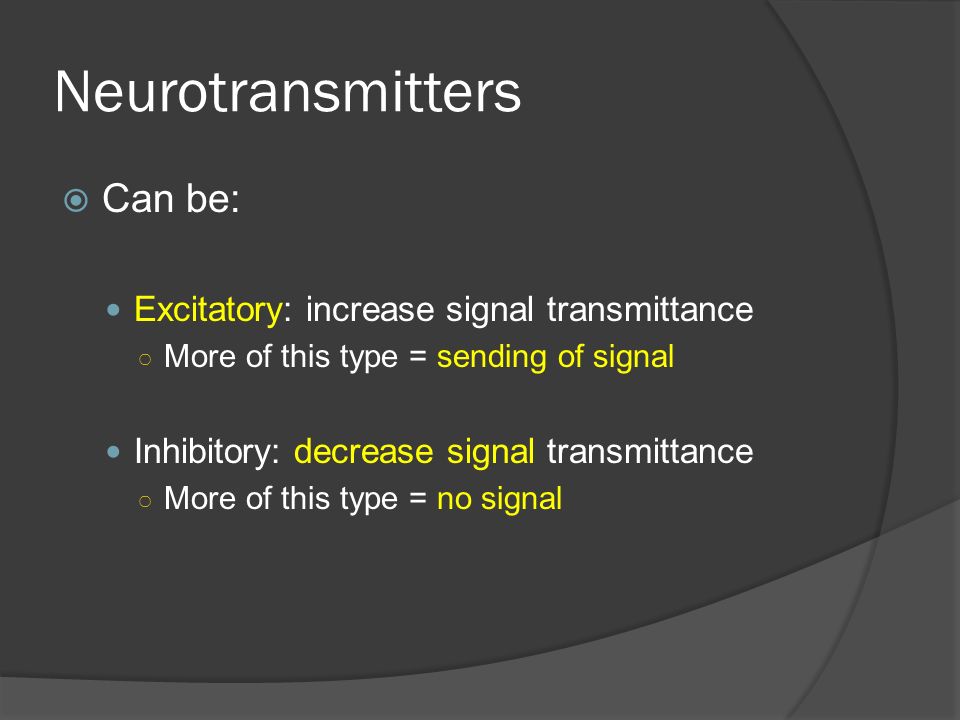 Neurotransmitters

Can be:

Excitatory: increase signal transmittance

More of this type = sending of signal

Inhibitory: decrease signal transmittance

More of this type = no signal